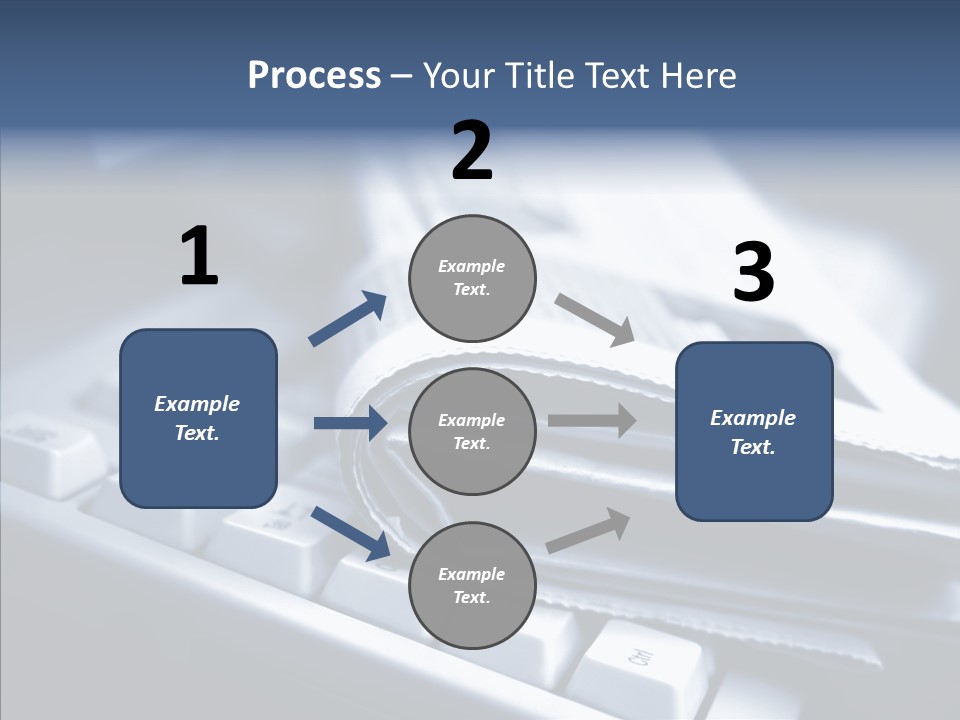 Process – Your Title Text Here

2

1

3

Example Text.

Example Text.

Example Text.

Example Text.

Example Text.

Ctrl